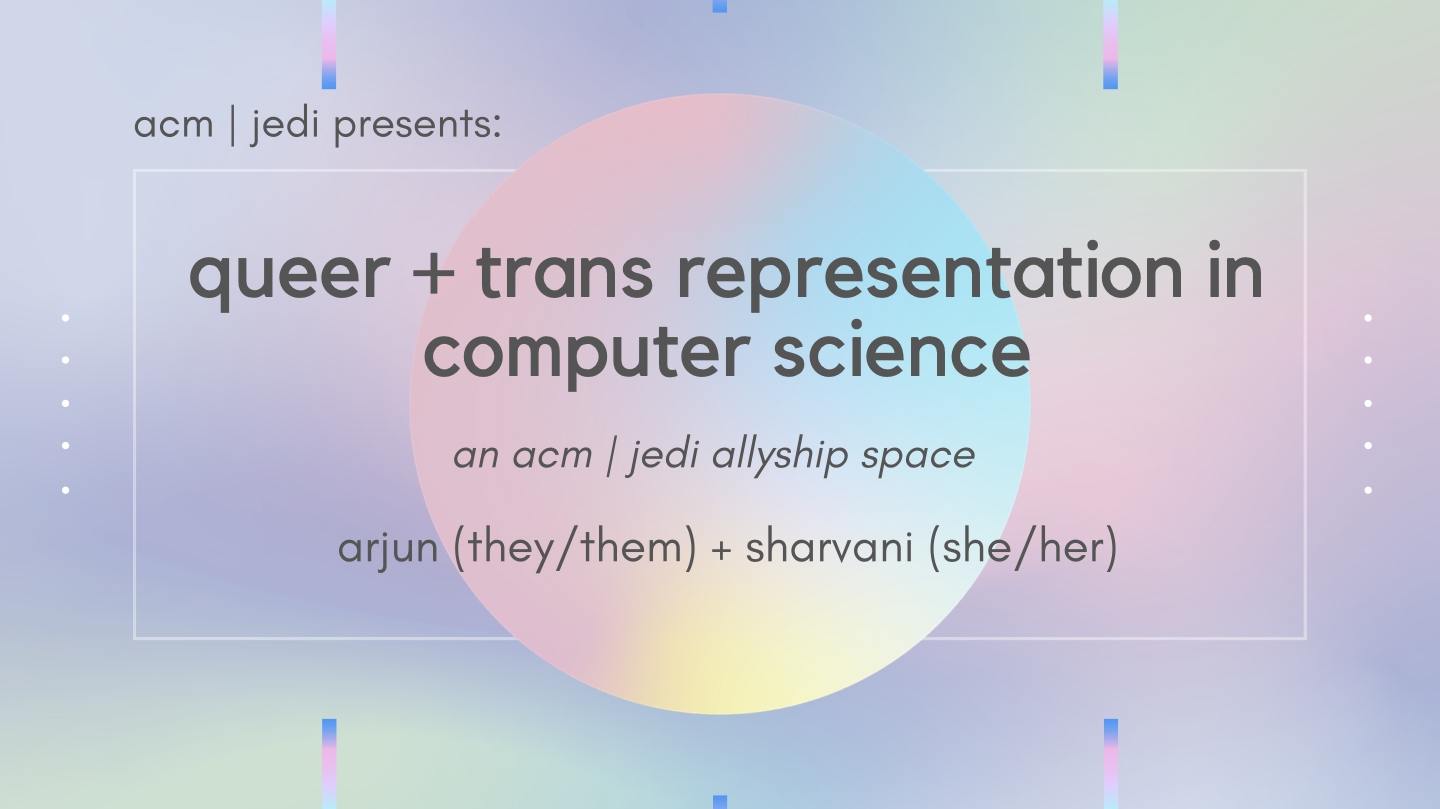 acm | jedi presents:

queer + trans representation in computer science

an acm | jedi allyship space

arjun (they/them) + sharvani (she/her)